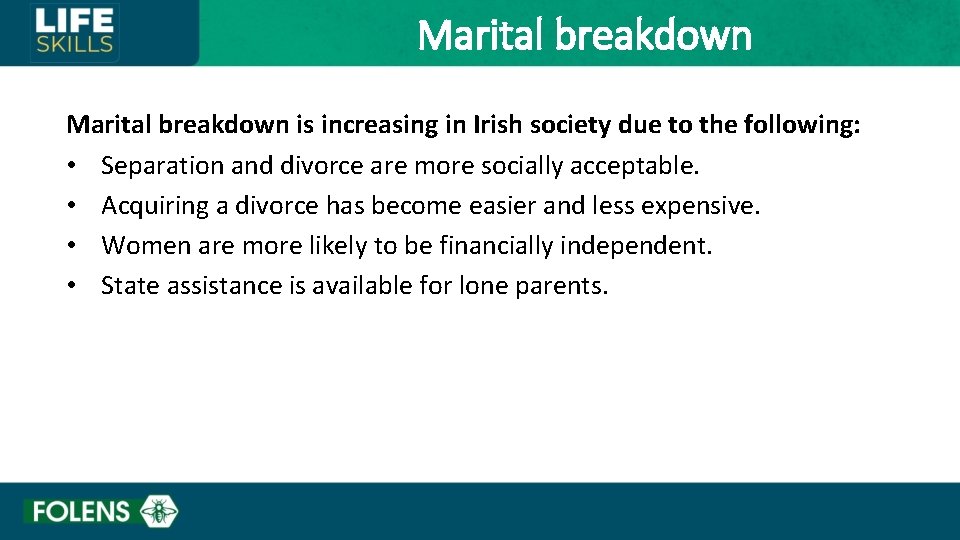 LIFE SKILLS

Marital breakdown

Marital breakdown is increasing in Irish society due to the following:
• Separation and divorce are more socially acceptable.
• Acquiring a divorce has become easier and less expensive.
• Women are more likely to be financially independent.
• State assistance is available for lone parents.

FOLENS